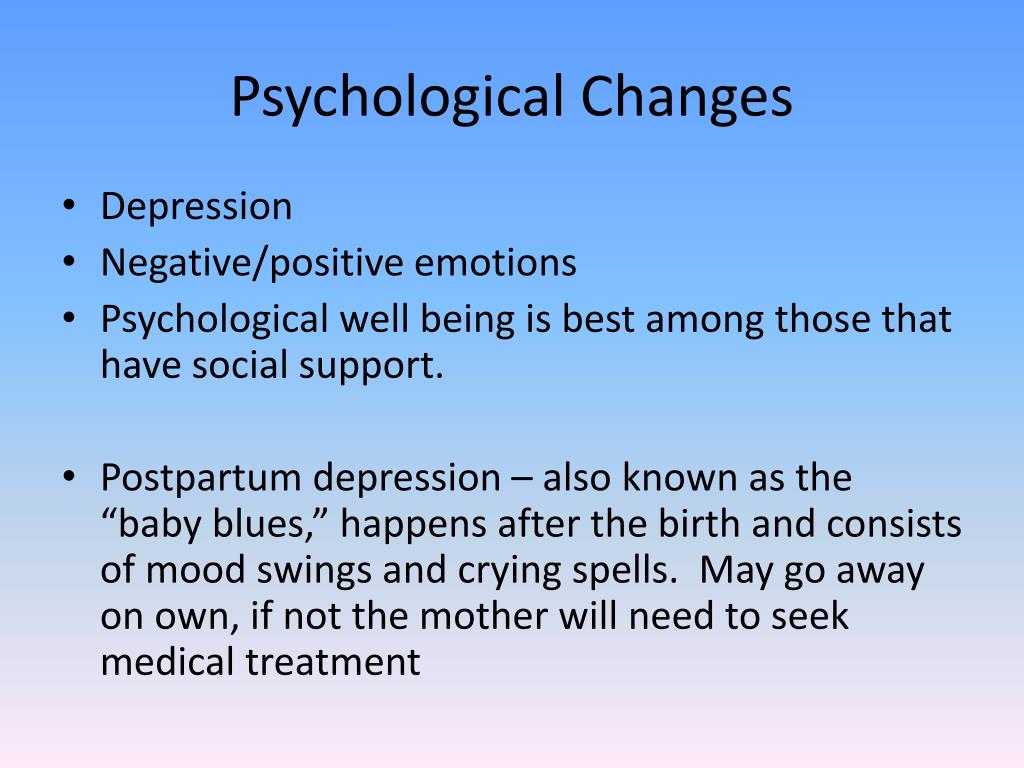 Psychological Changes

• Depression
• Negative/positive emotions
• Psychological well being is best among those that have social support.

• Postpartum depression – also known as the "baby blues," happens after the birth and consists of mood swings and crying spells. May go away on own, if not the mother will need to seek medical treatment